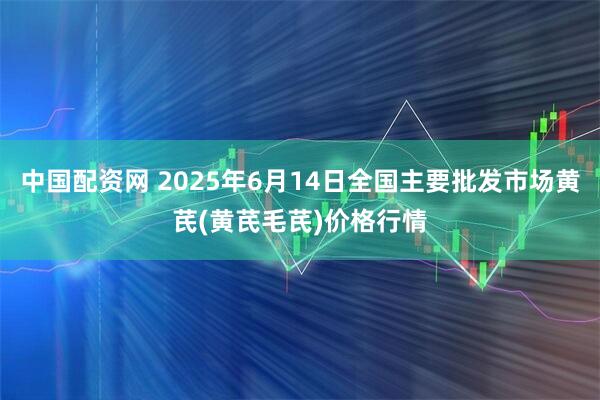 中国配资网 2025年6月14日全国主要批发市场黄芪(黄芪毛芪)价格行情